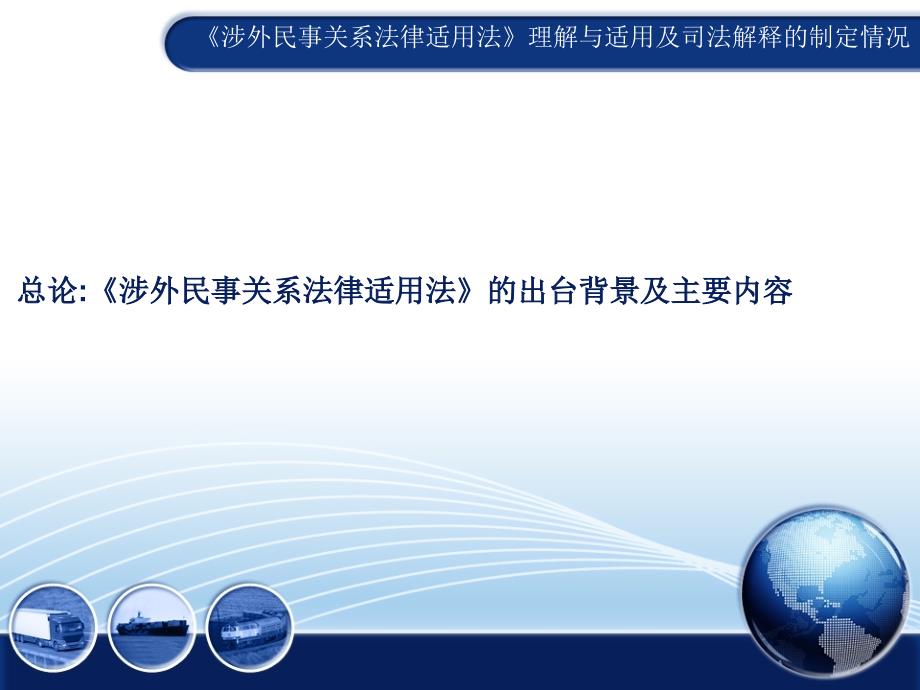 《涉外民事关系法律适用法》理解与适用及司法解释的制定情况

总论:《涉外民事关系法律适用法》的出台背景及主要内容